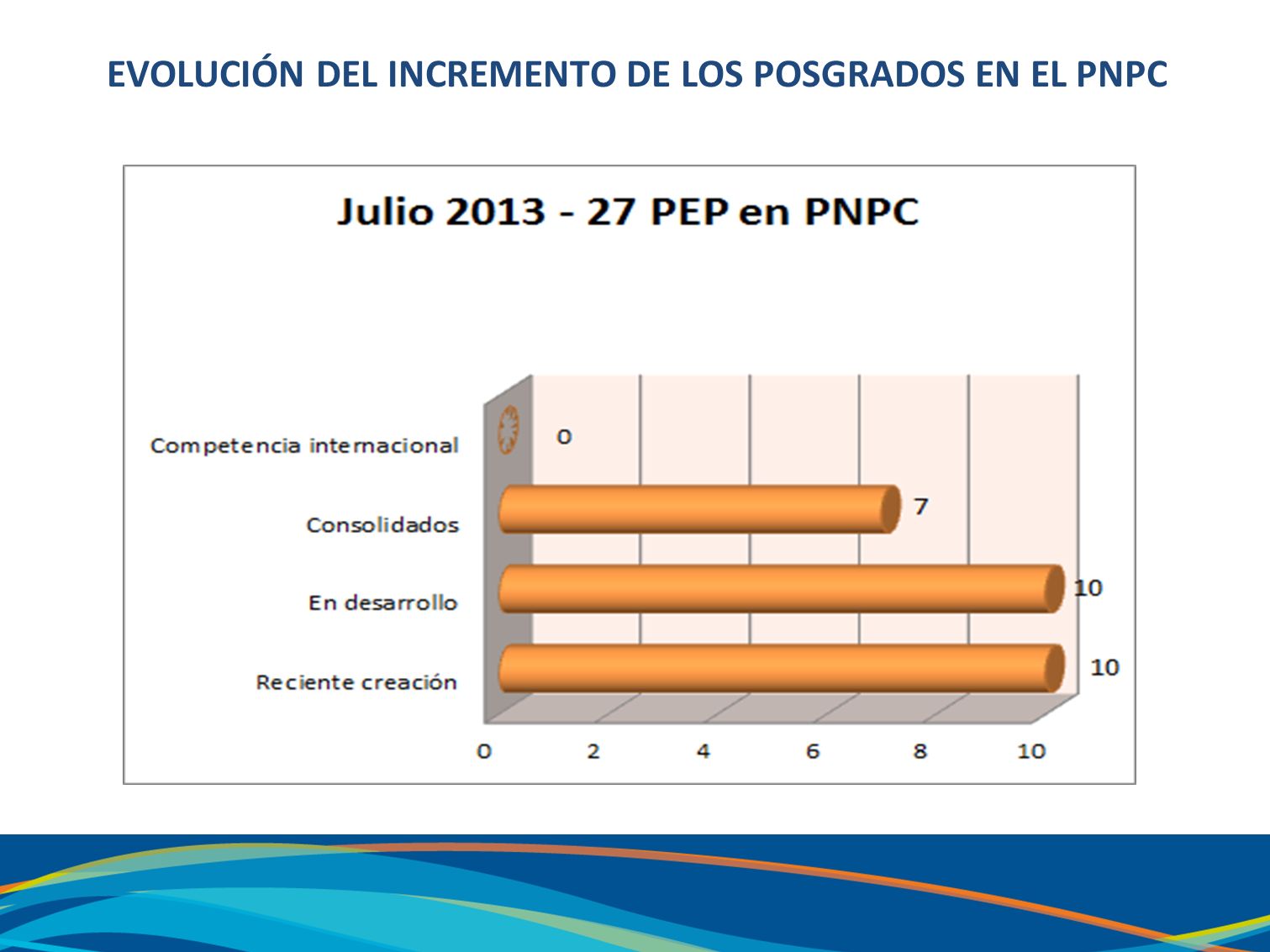 EVOLUCIÓN DEL INCREMENTO DE LOS POSGRADOS EN EL PNPC

Julio 2013 - 27 PEP en PNPC

Competencia internacional
0

Consolidados
7

En desarrollo
10

Reciente creación
10

0
2
4
6
8
10